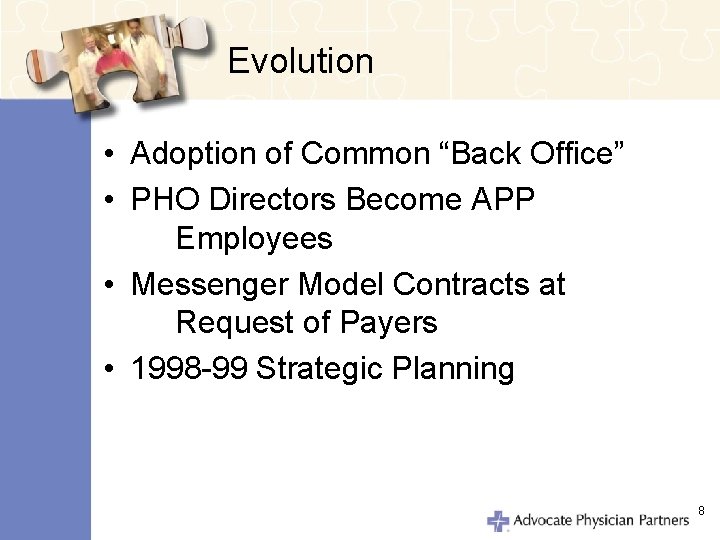 Evolution

• Adoption of Common “Back Office”
• PHO Directors Become APP Employees
• Messenger Model Contracts at Request of Payers
• 1998-99 Strategic Planning

Advocate Physician Partners

8